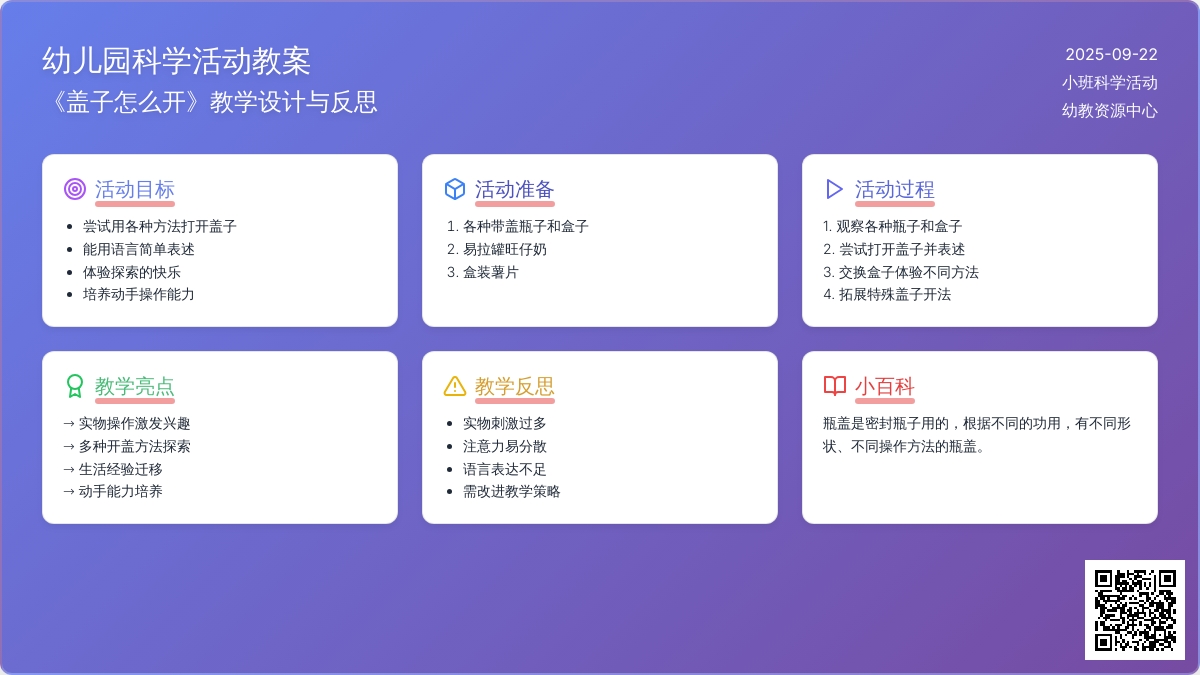 幼儿园科学活动教案
《盖子怎么开》教学设计与反思

2025-09-22
小班科学活动
幼教资源中心

活动目标
- 尝试用各种方法打开盖子
- 能用语言简单表述
- 体验探索的快乐
- 培养动手操作能力

活动准备
1. 各种带盖瓶子和盒子
2. 易拉罐旺仔奶
3. 盒装薯片

活动过程
1. 观察各种瓶子和盒子
2. 尝试打开盖子并表述
3. 交换盒子体验不同方法
4. 拓展特殊盖子开法

教学亮点
→ 实物操作激发兴趣
→ 多种开盖方法探索
→ 生活经验迁移
→ 动手能力培养

教学反思
- 实物刺激过多
- 注意力易分散
- 语言表达不足
- 需改进教学策略

小百科
瓶盖是密封瓶子用的，根据不同的功用，有不同形状、不同操作方法的瓶盖。